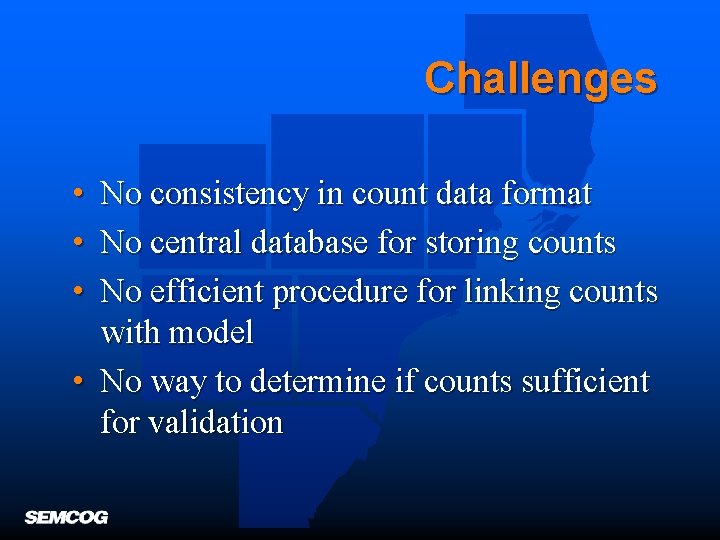 Challenges

• No consistency in count data format
• No central database for storing counts
• No efficient procedure for linking counts with model
• No way to determine if counts sufficient for validation

SEMCOG